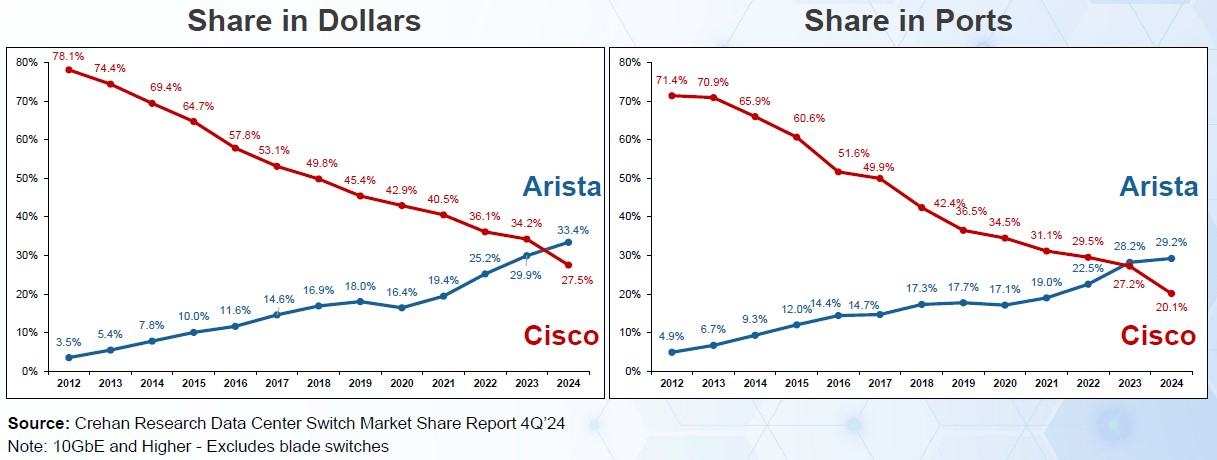 Share in Dollars

80%
70%
60%
50%
40%
30%
20%
10%
0%

78.1%
74.4%
69.4%
64.7%
57.8%
53.1%
49.8%
45.4%
42.9%
40.5%
36.1%
34.2%
27.5%

3.5%
5.4%
7.8%
10.0%
11.6%
14.6%
16.9%
18.0%
16.4%
19.4%
25.2%
29.9%
33.4%

Arista
Cisco

2012 2013 2014 2015 2016 2017 2018 2019 2020 2021 2022 2023 2024

Share in Ports

80%
70%
60%
50%
40%
30%
20%
10%
0%

71.4%
70.9%
65.9%
60.6%
51.6%
49.9%
42.4%
36.5%
34.5%
31.1%
29.5%
27.2%
20.1%

4.9%
6.7%
9.3%
12.0%
14.4%
14.7%
17.3%
17.7%
17.1%
19.0%
22.5%
28.2%
29.2%

Arista
Cisco

2012 2013 2014 2015 2016 2017 2018 2019 2020 2021 2022 2023 2024

Source: Crehan Research Data Center Switch Market Share Report 4Q'24
Note: 10GbE and Higher - Excludes blade switches